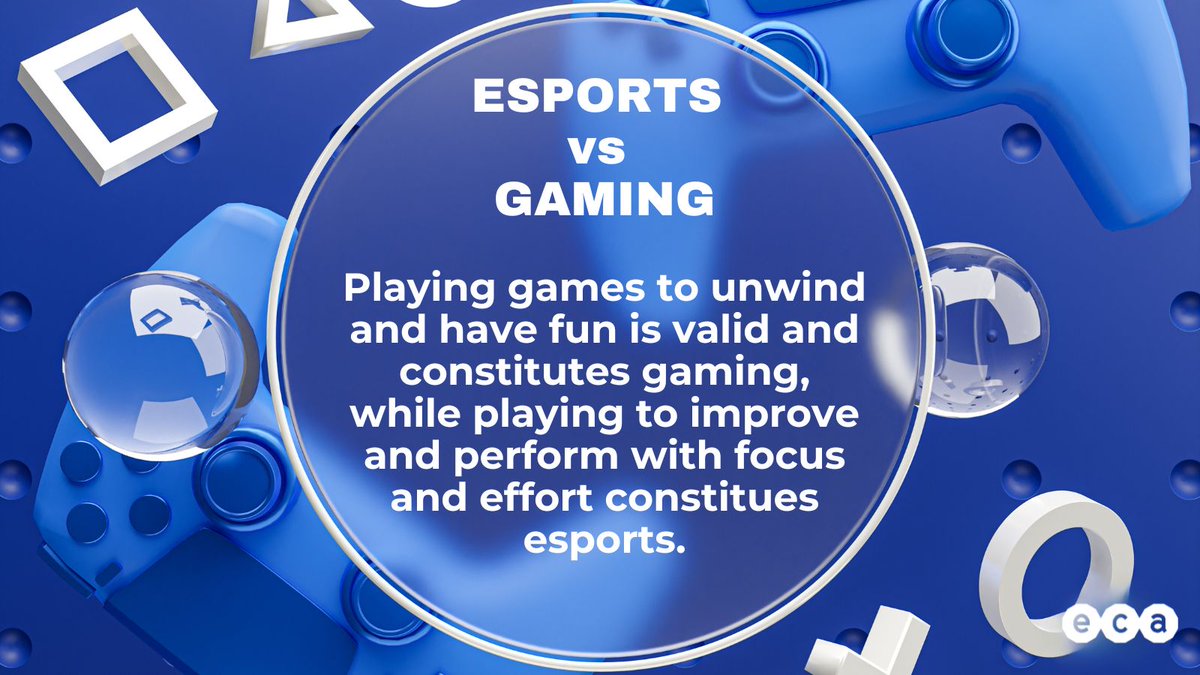 ESPORTS
vs
GAMING

Playing games to unwind and have fun is valid and constitutes gaming, while playing to improve and perform with focus and effort constitues esports.

eca